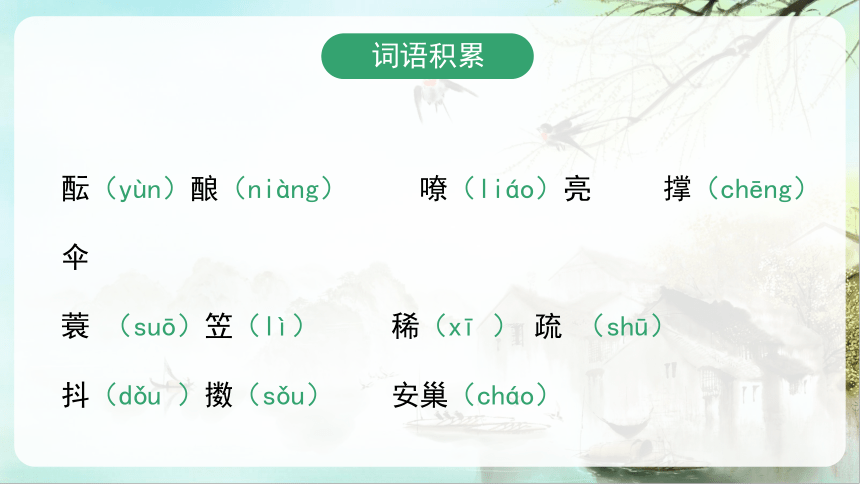 词语积累

酝（yùn）酿（niàng）　　嘹（liáo）亮　　撑（chēng）伞

蓑（suō）笠（lì）　　稀（xī ）疏（shū）

抖（dǒu ）擞（sǒu）　　安巢（cháo）